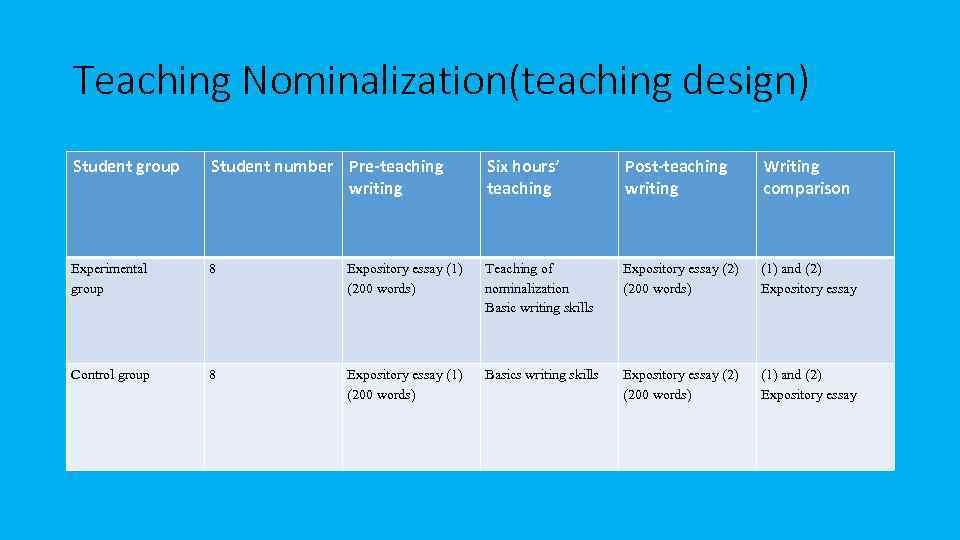 Teaching Nominalization(teaching design)

| Student group | Student number | Pre-teaching writing | Six hours' teaching | Post-teaching writing | Writing comparison |
|---|---|---|---|---|---|
| Experimental group | 8 | Expository essay (1) (200 words) | Teaching of nominalization Basic writing skills | Expository essay (2) (200 words) | (1) and (2) Expository essay |
| Control group | 8 | Expository essay (1) (200 words) | Basics writing skills | Expository essay (2) (200 words) | (1) and (2) Expository essay |